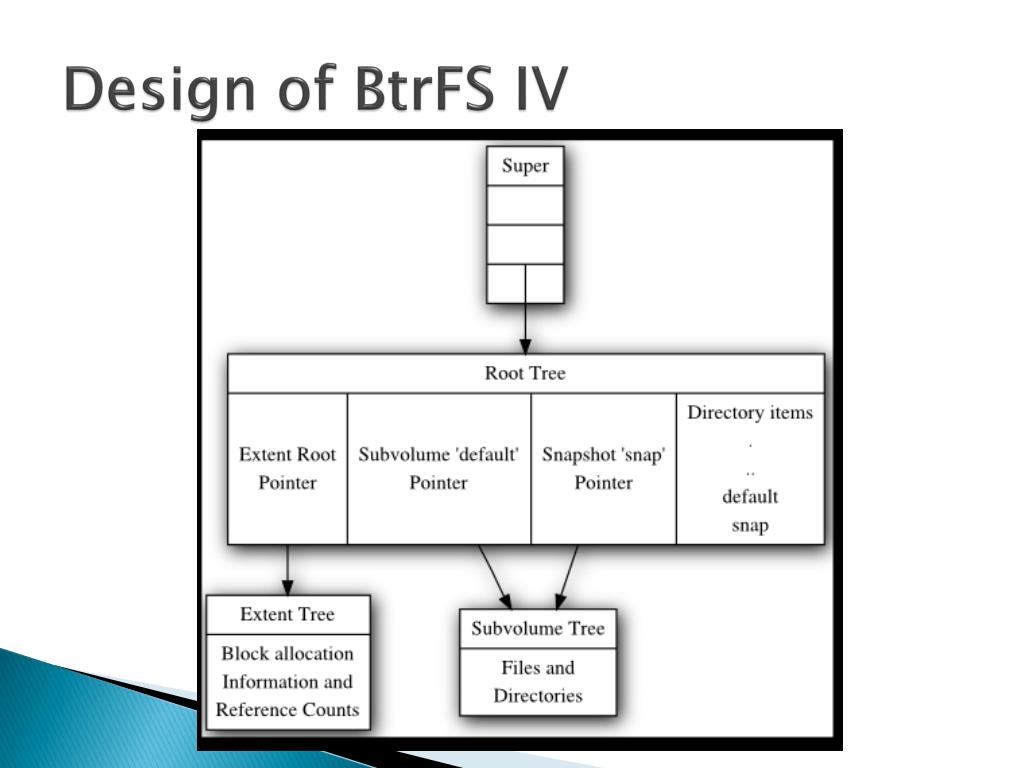 Design of BtrFS IV

Super

Root Tree

Extent Root Pointer

Subvolume 'default' Pointer

Snapshot 'snap' Pointer

Directory items
.
..
default
snap

Extent Tree

Block allocation Information and Reference Counts

Subvolume Tree

Files and Directories